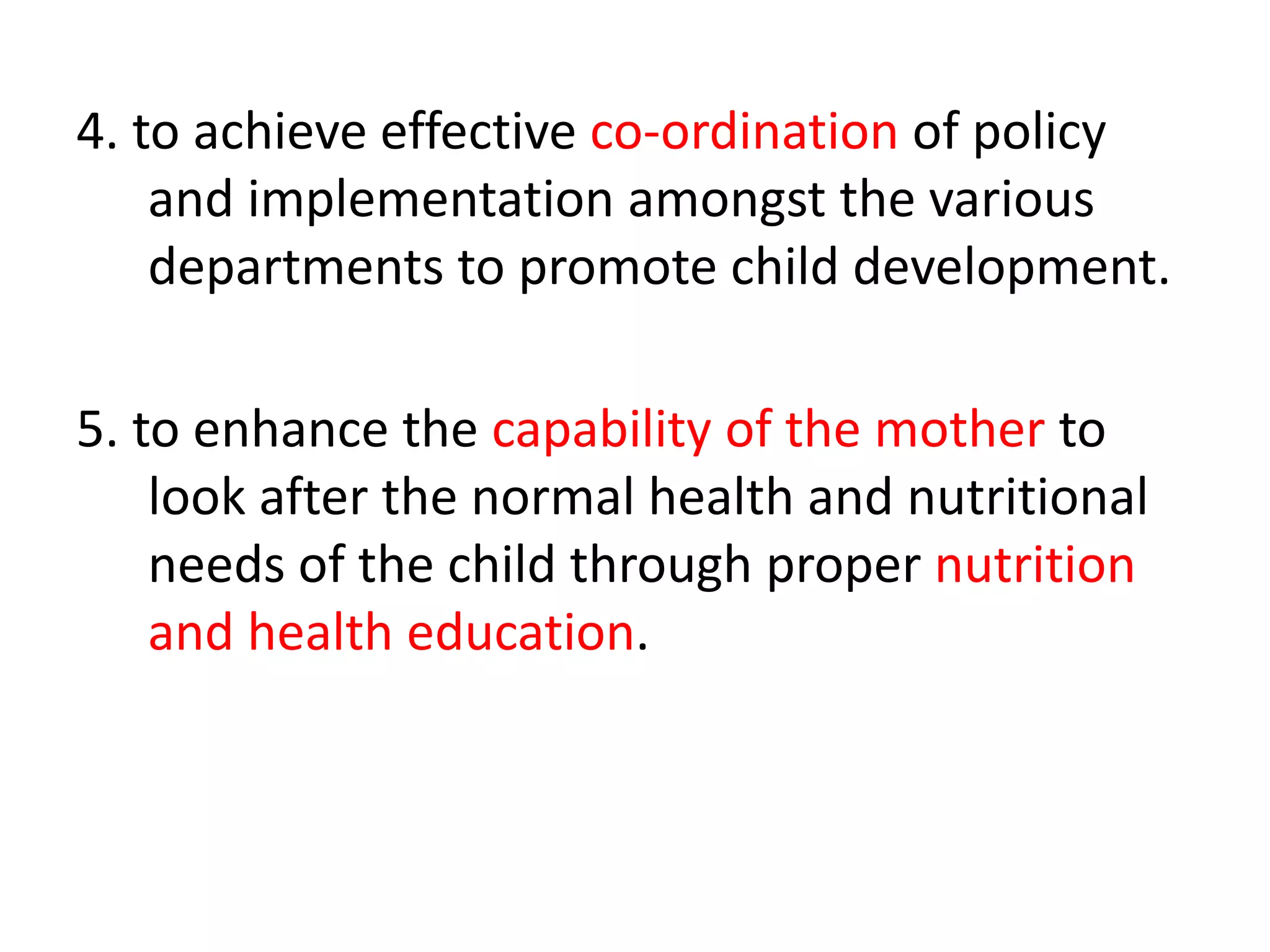 4. to achieve effective co-ordination of policy and implementation amongst the various departments to promote child development.

5. to enhance the capability of the mother to look after the normal health and nutritional needs of the child through proper nutrition and health education.